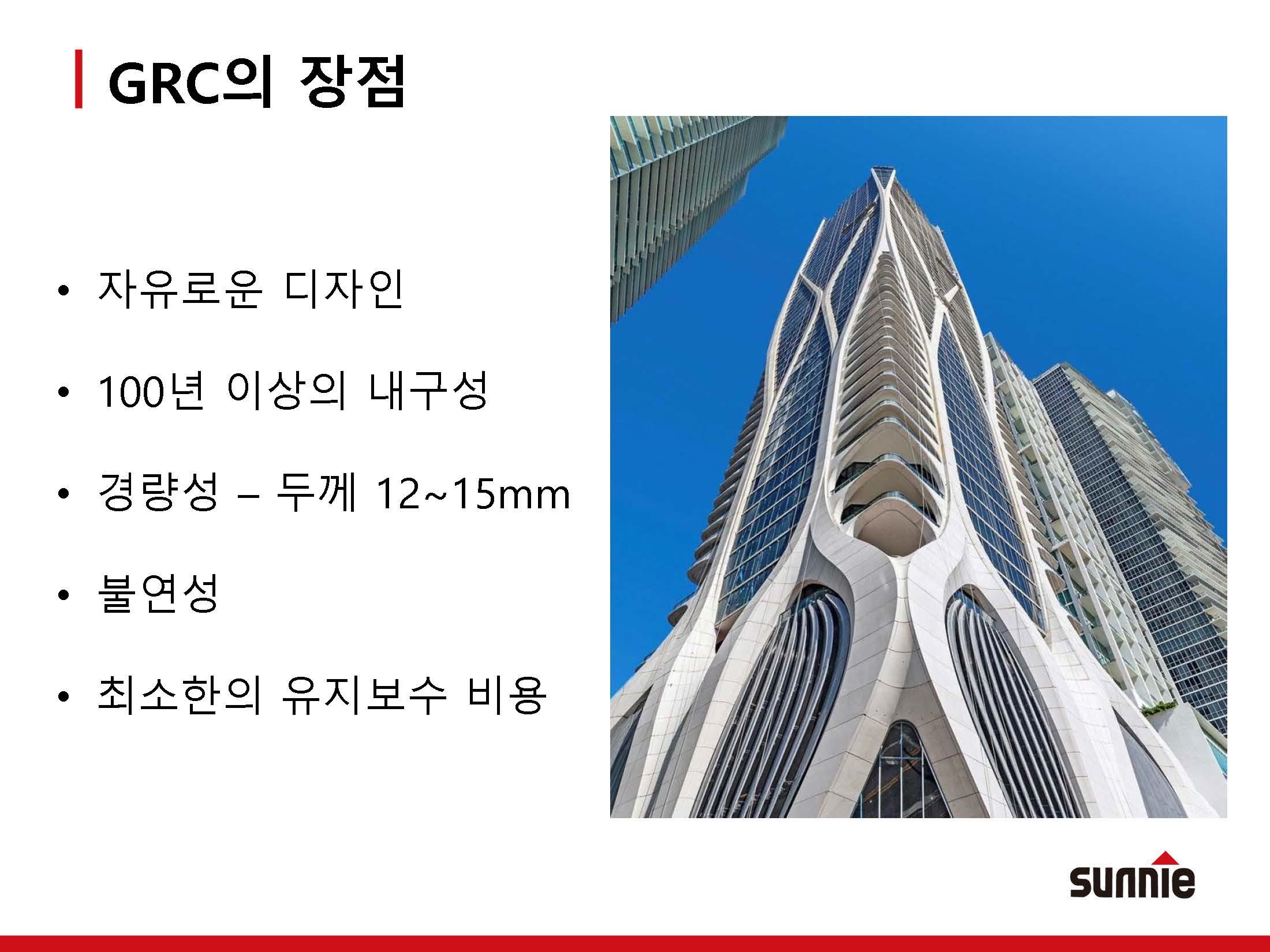 GRC의 장점

• 자유로운 디자인

• 100년 이상의 내구성

• 경량성 – 두께 12~15mm

• 불연성

• 최소한의 유지보수 비용

sunnie